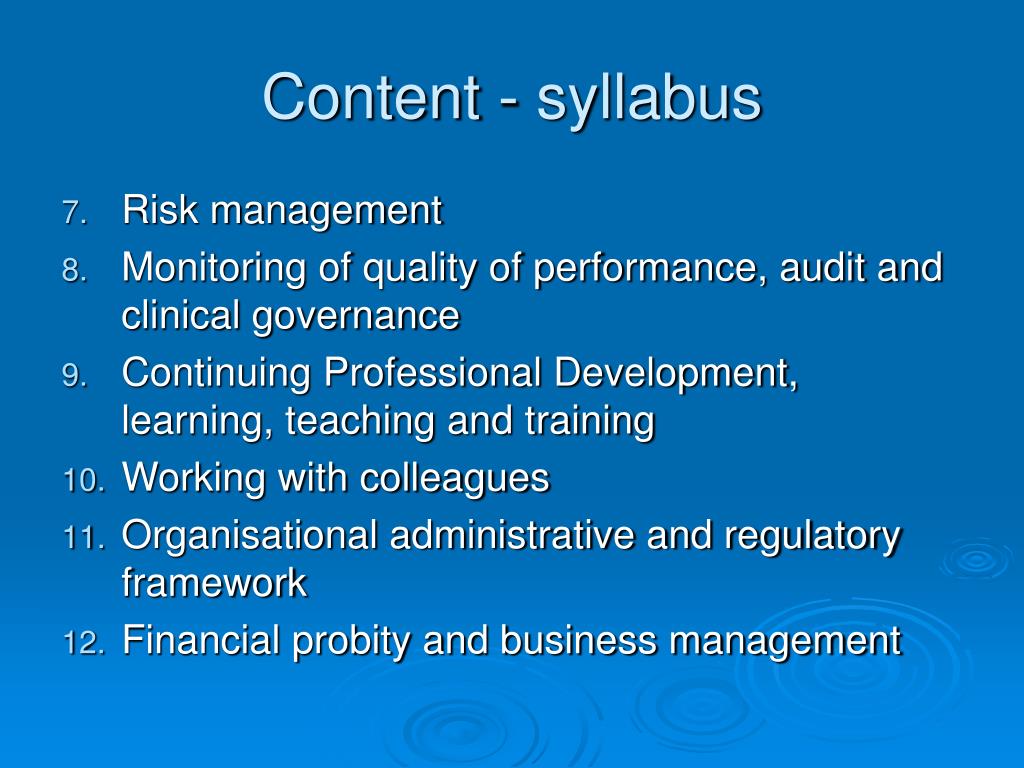 Content - syllabus

7. Risk management
8. Monitoring of quality of performance, audit and clinical governance
9. Continuing Professional Development, learning, teaching and training
10. Working with colleagues
11. Organisational administrative and regulatory framework
12. Financial probity and business management